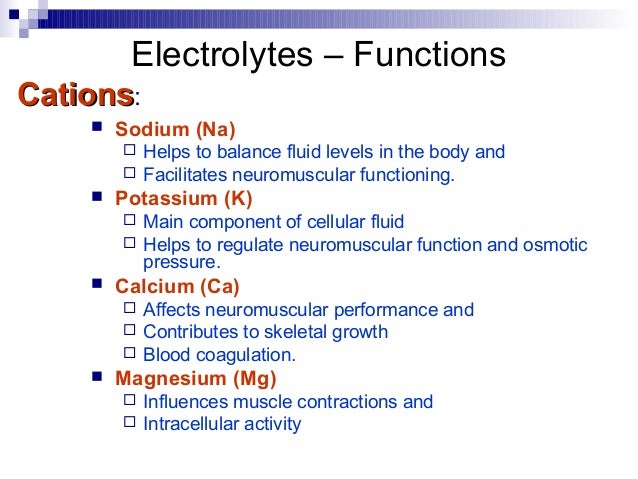 Electrolytes – Functions

Cations:

- Sodium (Na)
  - Helps to balance fluid levels in the body and
  - Facilitates neuromuscular functioning.
- Potassium (K)
  - Main component of cellular fluid
  - Helps to regulate neuromuscular function and osmotic pressure.
- Calcium (Ca)
  - Affects neuromuscular performance and
  - Contributes to skeletal growth
  - Blood coagulation.
- Magnesium (Mg)
  - Influences muscle contractions and
  - Intracellular activity